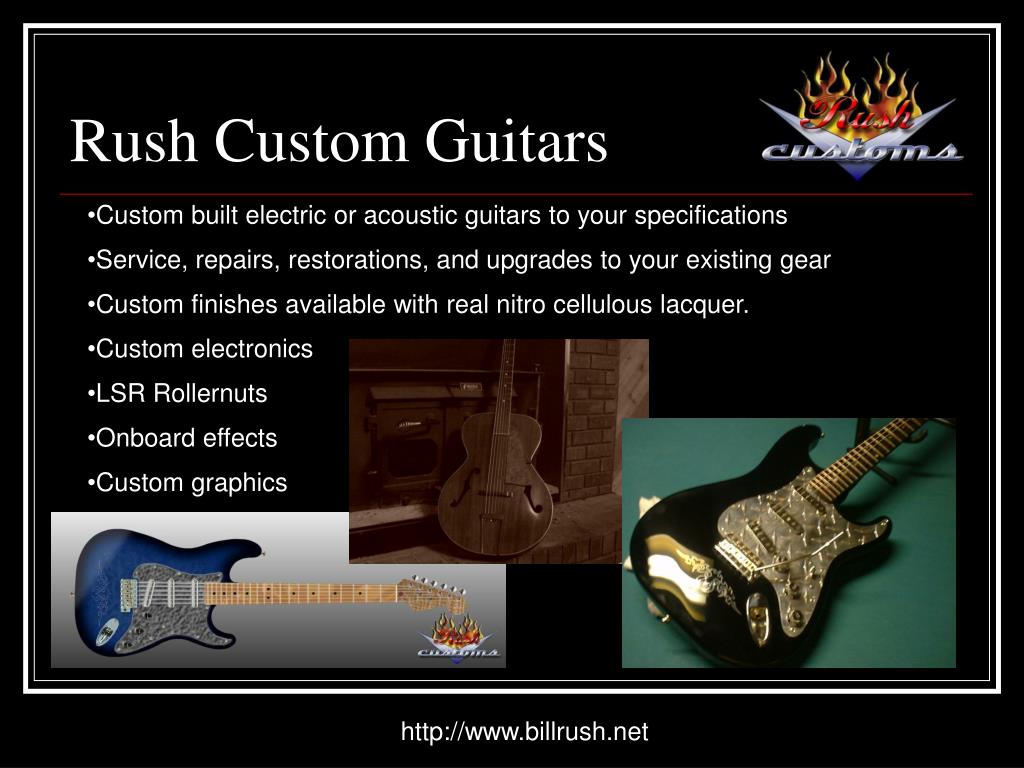 Rush Custom Guitars

Rush customs

•Custom built electric or acoustic guitars to your specifications

•Service, repairs, restorations, and upgrades to your existing gear

•Custom finishes available with real nitro cellulous lacquer.

•Custom electronics

•LSR Rollernuts

•Onboard effects

•Custom graphics

Rush customs

http://www.billrush.net